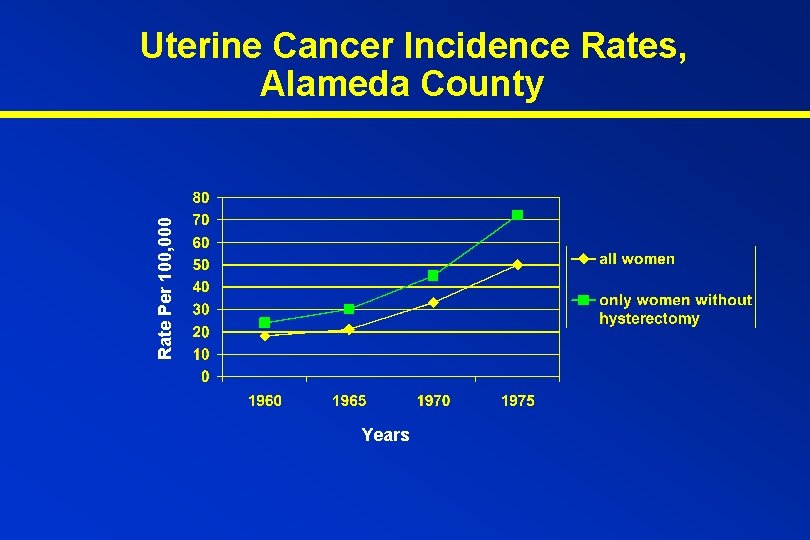 Uterine Cancer Incidence Rates, Alameda County

Rate Per 100,000

80
70
60
50
40
30
20
10
0

1960
1965
1970
1975

Years

all women
only women without hysterectomy